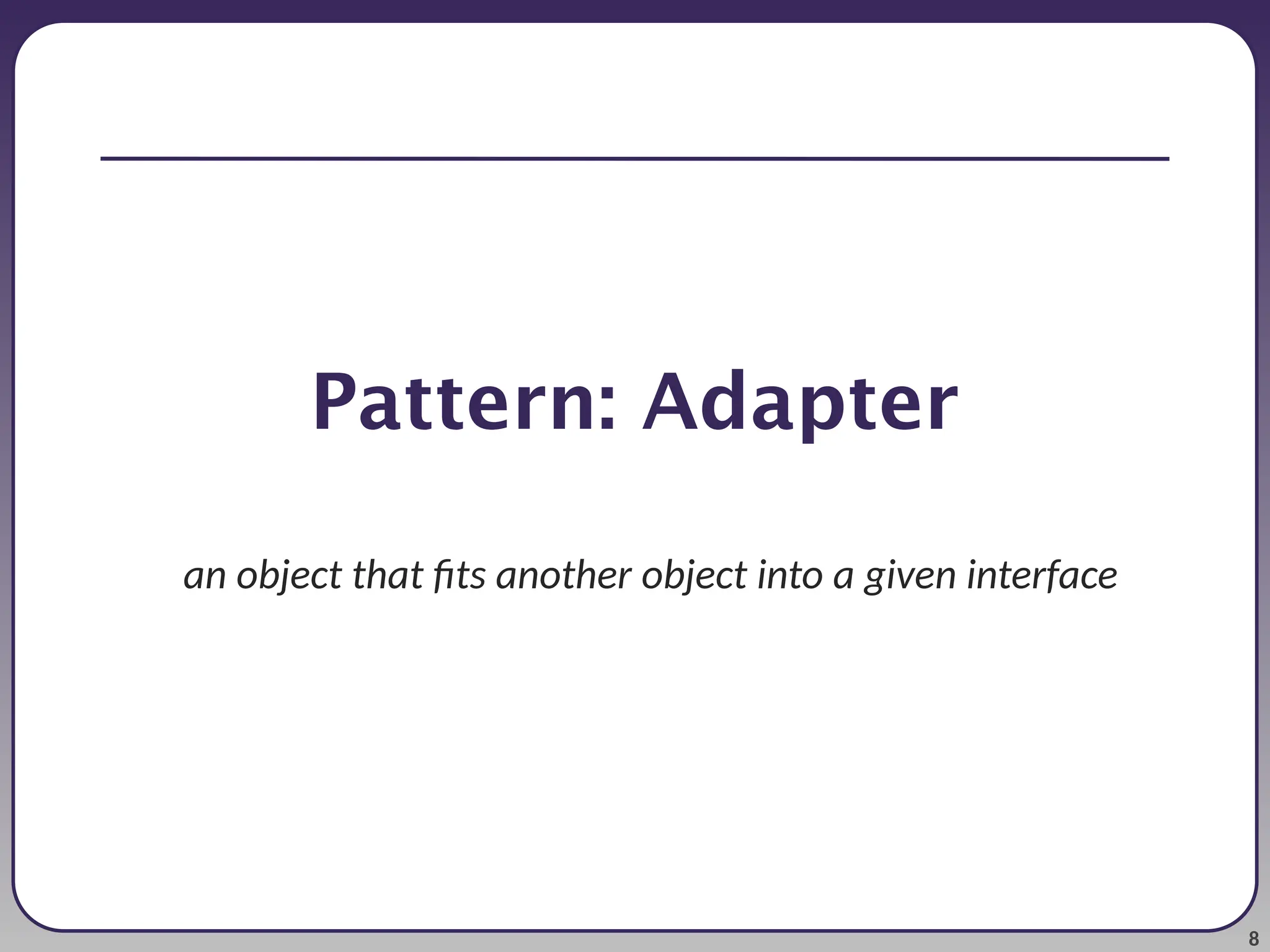 Pattern: Adapter

an object that fits another object into a given interface

8